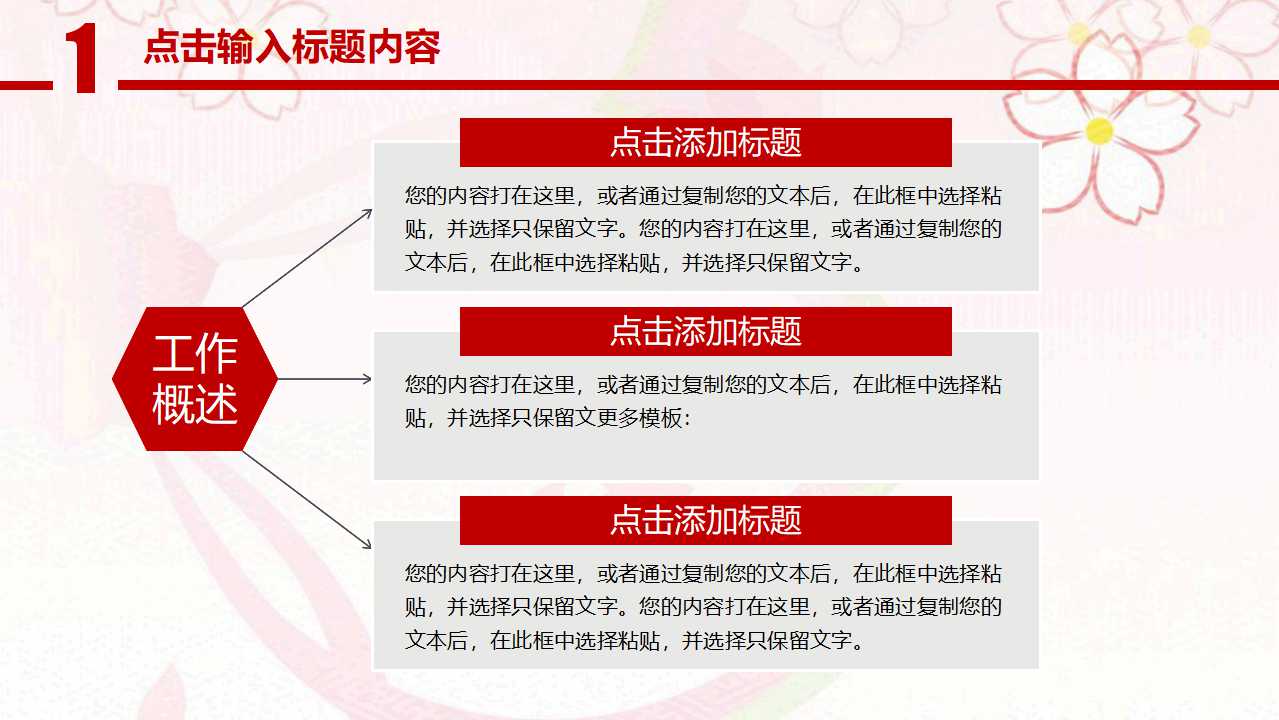 1 点击输入标题内容

工作概述

点击添加标题

您的内容打在这里，或者通过复制您的文本后，在此框中选择粘贴，并选择只保留文字。您的内容打在这里，或者通过复制您的文本后，在此框中选择粘贴，并选择只保留文字。

点击添加标题

您的内容打在这里，或者通过复制您的文本后，在此框中选择粘贴，并选择只保留文更多模板：

点击添加标题

您的内容打在这里，或者通过复制您的文本后，在此框中选择粘贴，并选择只保留文字。您的内容打在这里，或者通过复制您的文本后，在此框中选择粘贴，并选择只保留文字。